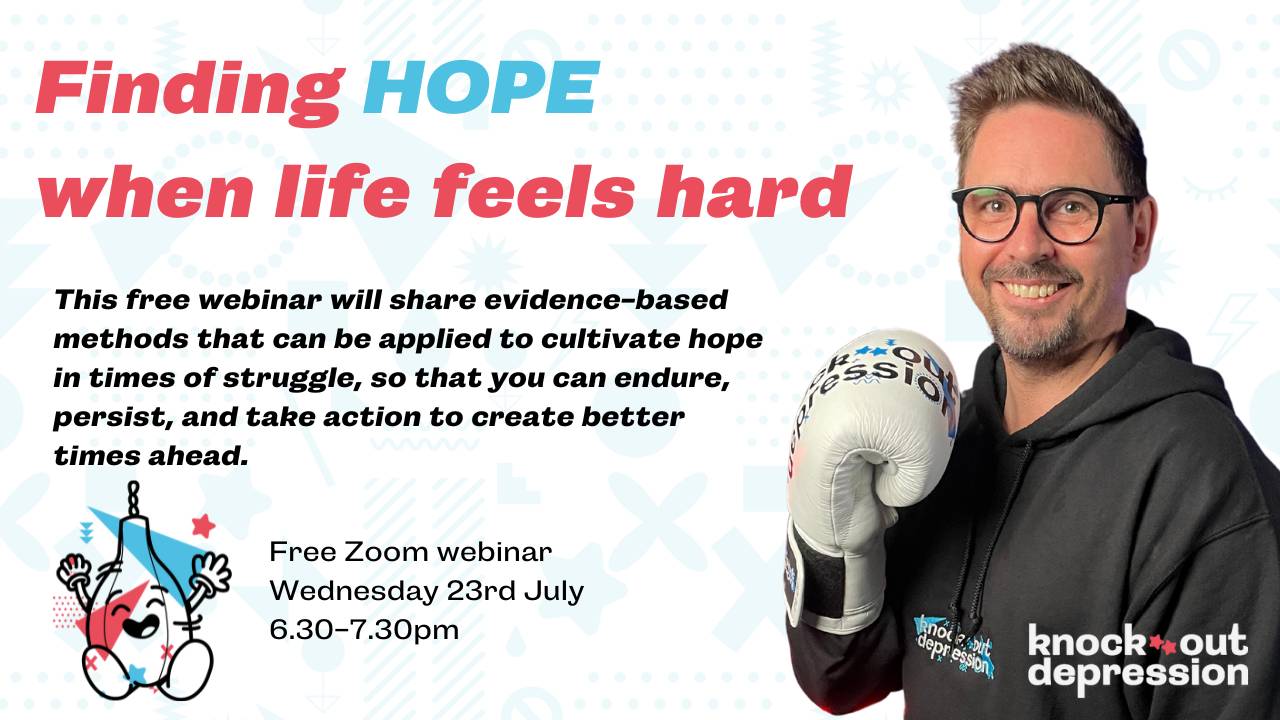 Finding HOPE when life feels hard

This free webinar will share evidence-based methods that can be applied to cultivate hope in times of struggle, so that you can endure, persist, and take action to create better times ahead.

Free Zoom webinar
Wednesday 23rd July
6.30-7.30pm

knock out depression

knock out depression

knock out depression